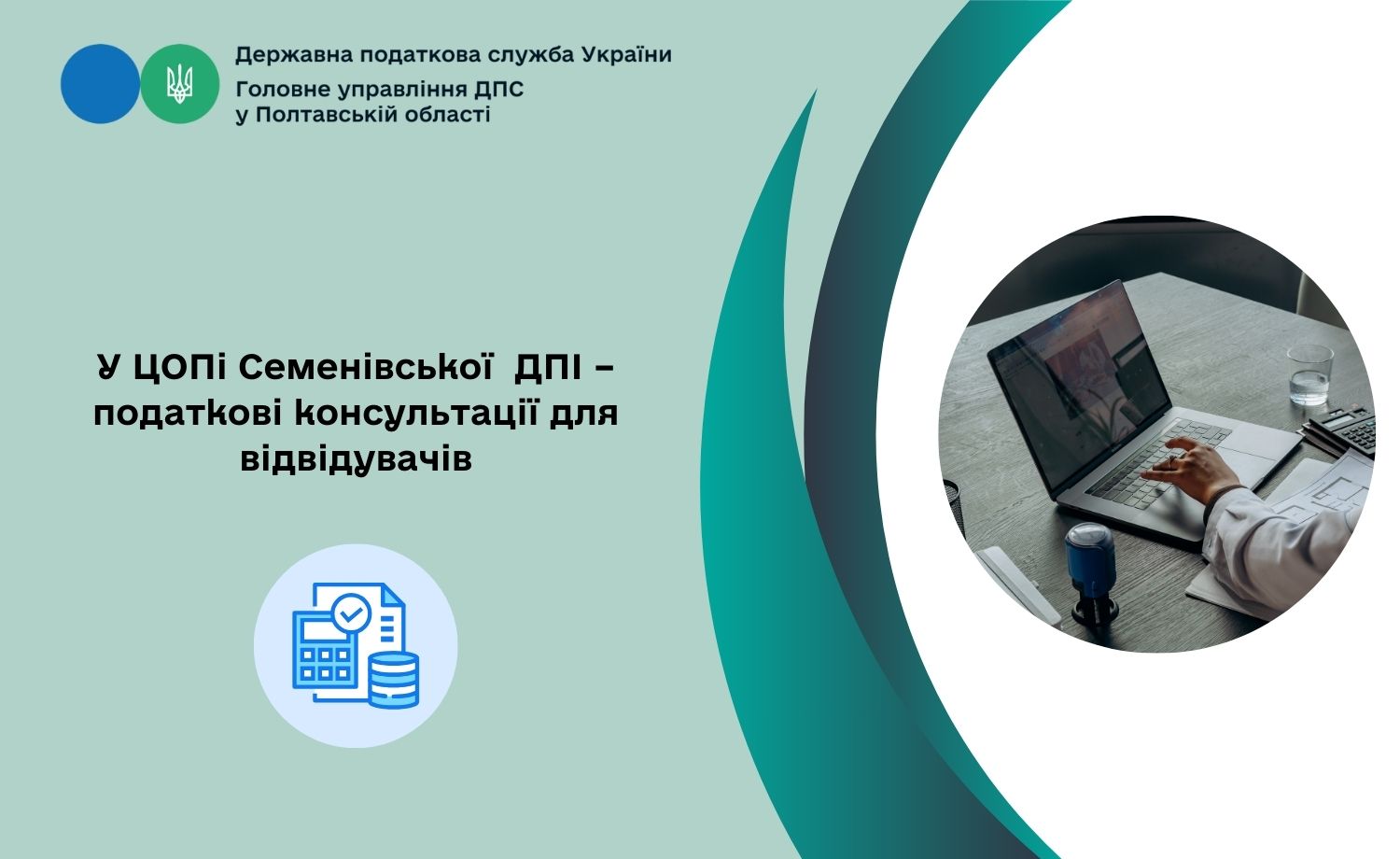 Державна податкова служба України
Головне управління ДПС
у Полтавській області

У ЦОПі Семенівської ДПІ – податкові консультації для відвідувачів